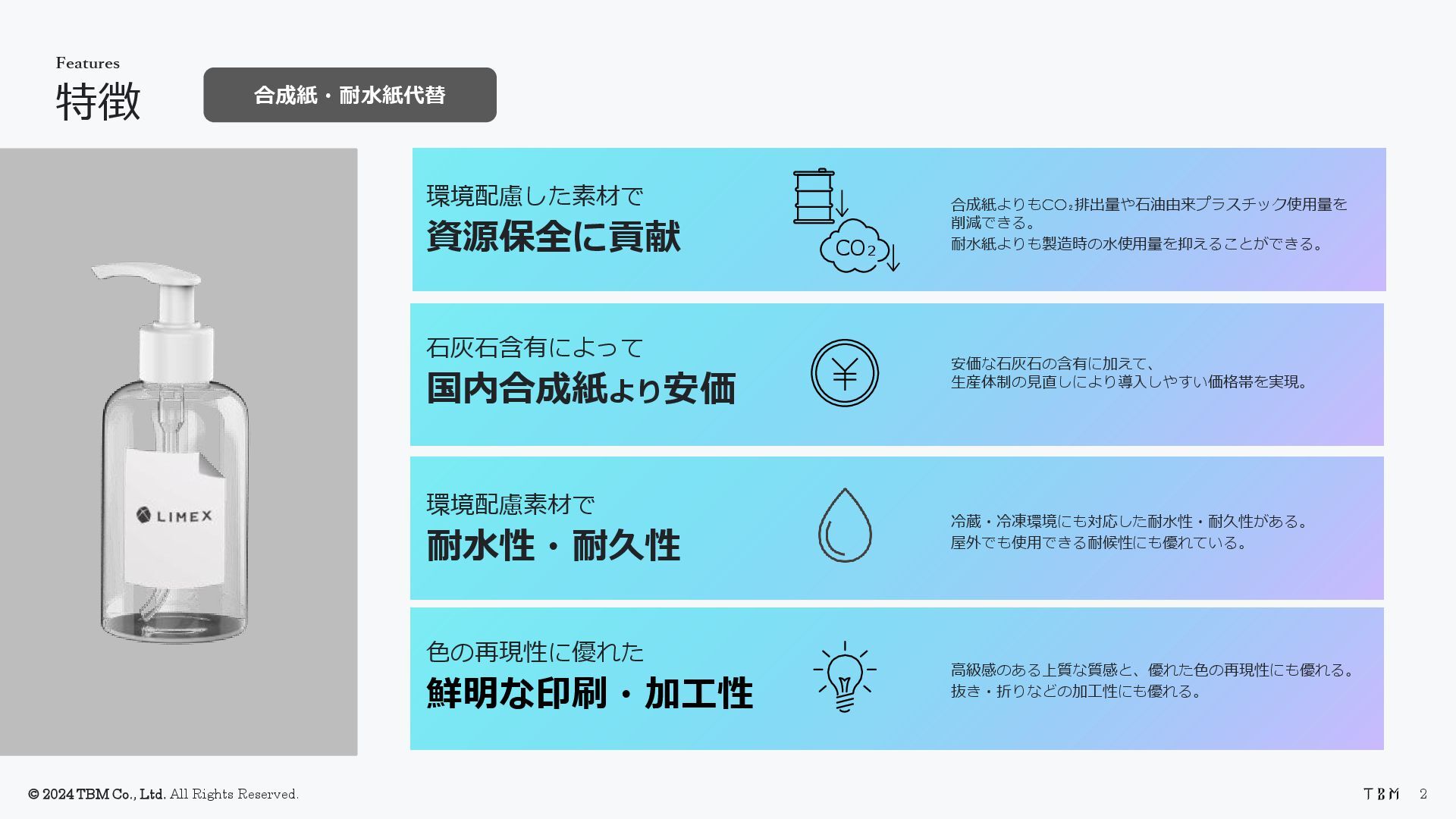 Features
特徴

合成紙・耐水紙代替

LIMEX

環境配慮した素材で
資源保全に貢献

$CO_2$

合成紙よりも$CO_2$排出量や石油由来プラスチック使用量を削減できる。
耐水紙よりも製造時の水使用量を抑えることができる。

石灰石含有によって
国内合成紙より安価

安価な石灰石の含有に加えて、
生産体制の見直しにより導入しやすい価格帯を実現。

環境配慮素材で
耐水性・耐久性

冷蔵・冷凍環境にも対応した耐水性・耐久性がある。
屋外でも使用できる耐候性にも優れている。

色の再現性に優れた
鮮明な印刷・加工性

高級感のある上質な質感と、優れた色の再現性にも優れる。
抜き・折りなどの加工性にも優れる。

© 2024 TBM Co., Ltd. All Rights Reserved.

TBM 2